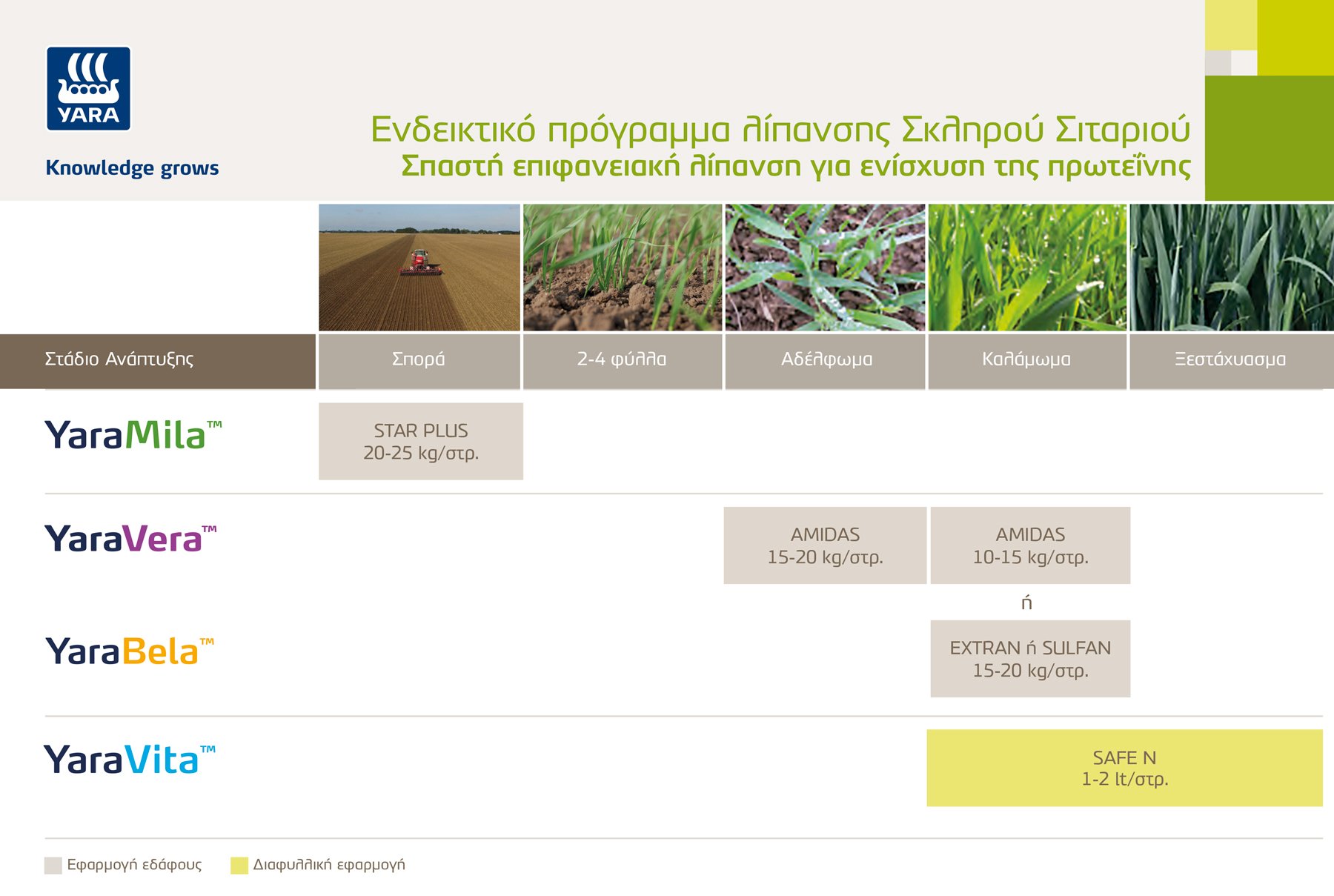 YARA

Knowledge grows

Ενδεικτικό πρόγραμμα λίπανσης Σκληρού Σιταριού
Σπαστή επιφανειακή λίπανση για ενίσχυση της πρωτεΐνης

| Στάδιο Ανάπτυξης | Σπορά | 2-4 φύλλα | Αδέλφωμα | Καλάμωμα | Ξεστάχυασμα |
|---|---|---|---|---|---|
| YaraMila™ | STAR PLUS 20-25 kg/στρ. | | | | |
| YaraVera™ | | | AMIDAS 15-20 kg/στρ. | AMIDAS 10-15 kg/στρ. ή | |
| YaraBela™ | | | | EXTRAN ή SULFAN 15-20 kg/στρ. | |
| YaraVita™ | | | | SAFE N 1-2 lt/στρ. | |

Εφαρμογή εδάφους Διαφυλλική εφαρμογή